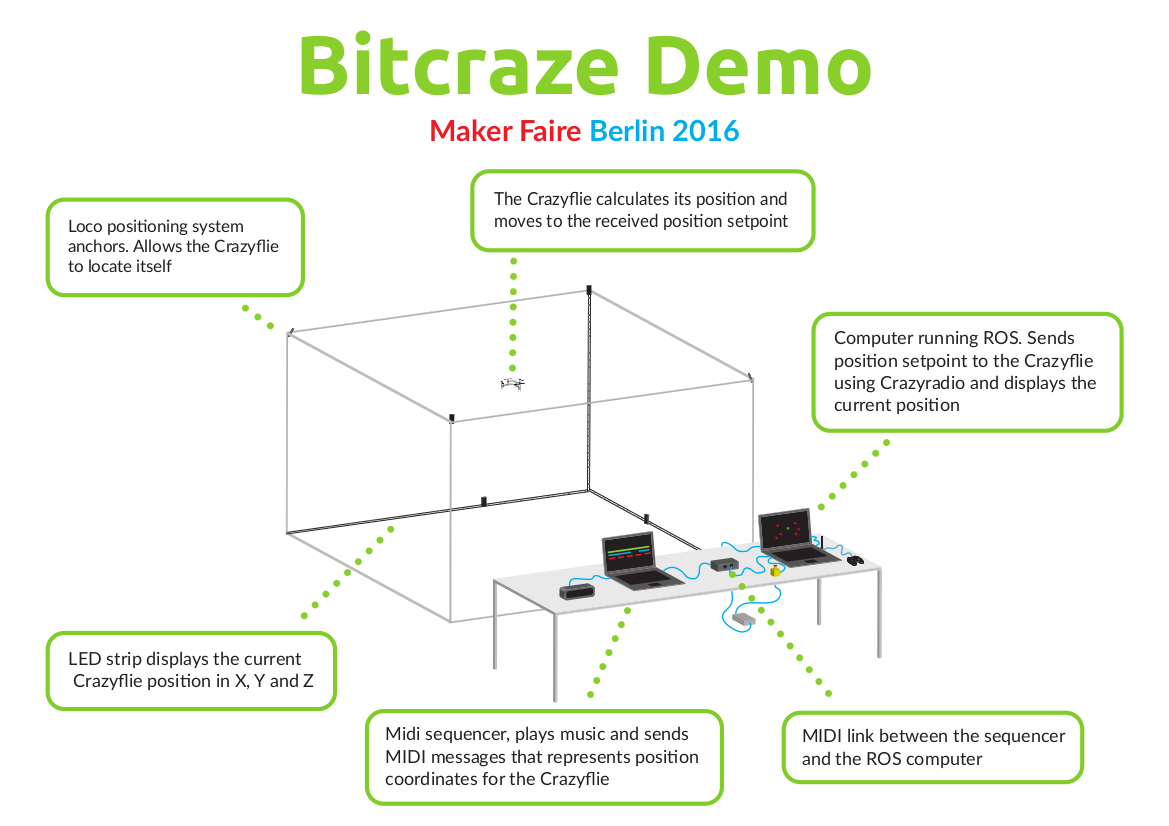 Bitcraze Demo

Maker Faire Berlin 2016

Loco positioning system anchors. Allows the Crazyflie to locate itself

The Crazyflie calculates its position and moves to the received position setpoint

Computer running ROS. Sends position setpoint to the Crazyflie using Crazyradio and displays the current position

LED strip displays the current Crazyflie position in X, Y and Z

Midi sequencer, plays music and sends MIDI messages that represents position coordinates for the Crazyflie

MIDI link between the sequencer and the ROS computer